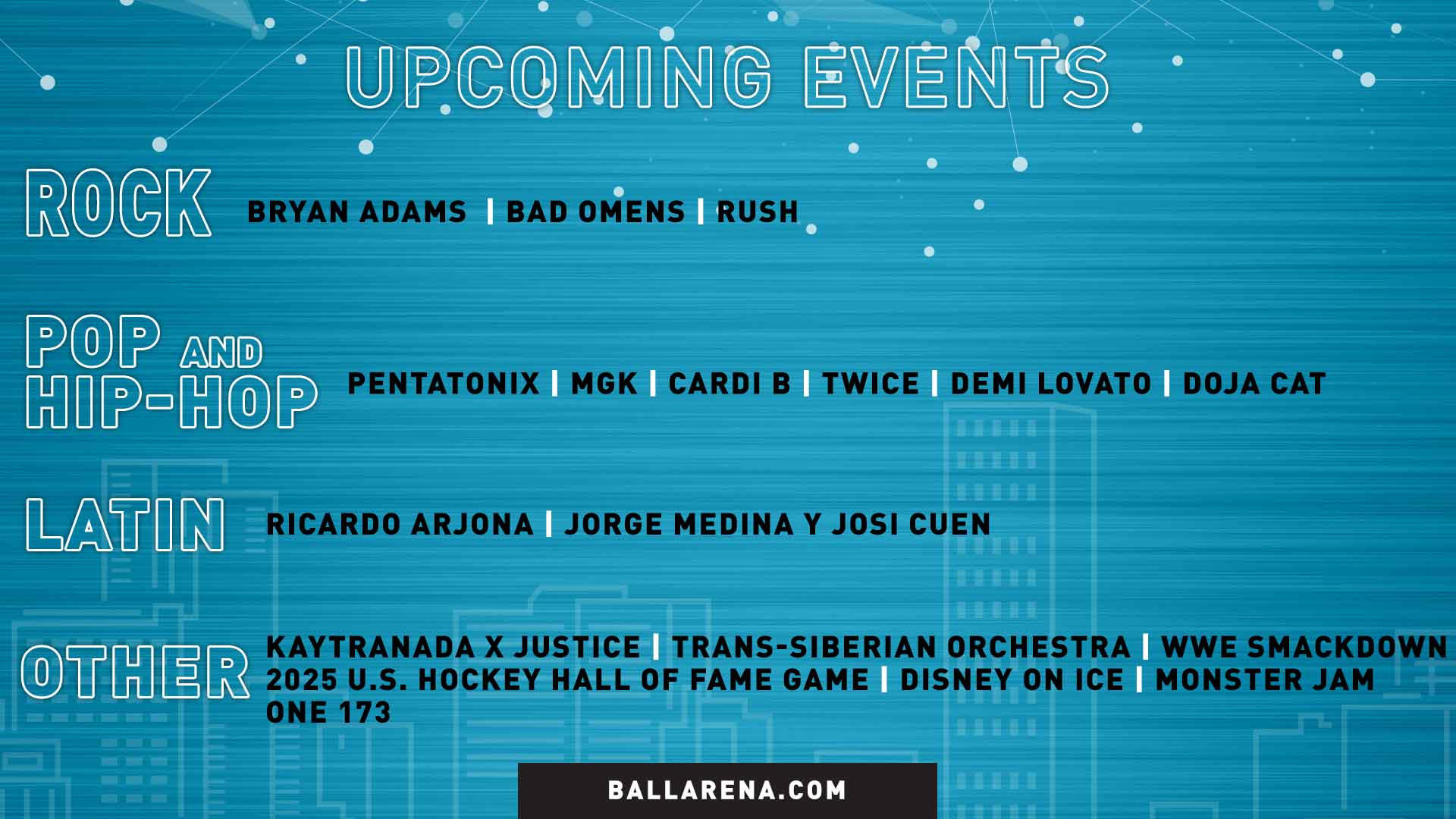 UPCOMING EVENTS

ROCK BRYAN ADAMS | BAD OMENS | RUSH

POP AND HIP-HOP PENTATONIX | MGK | CARDI B | TWICE | DEMI LOVATO | DOJA CAT

LATIN RICARDO ARJONA | JORGE MEDINA Y JOSI CUEN

OTHER KAYTRANADA X JUSTICE | TRANS-SIBERIAN ORCHESTRA | WWE SMACKDOWN 2025 U.S. HOCKEY HALL OF FAME GAME | DISNEY ON ICE | MONSTER JAM ONE 173

BALLARENA.COM